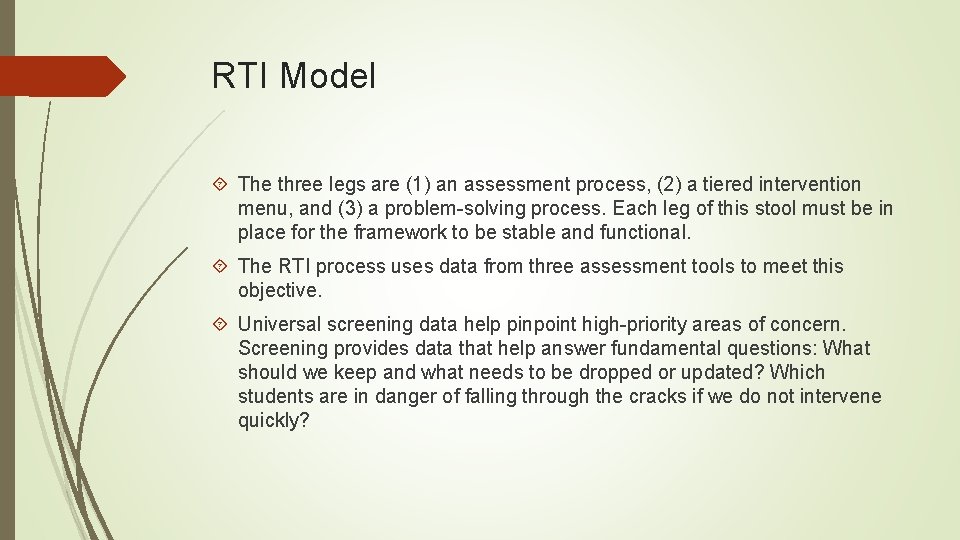 RTI Model

The three legs are (1) an assessment process, (2) a tiered intervention menu, and (3) a problem-solving process. Each leg of this stool must be in place for the framework to be stable and functional.

The RTI process uses data from three assessment tools to meet this objective.

Universal screening data help pinpoint high-priority areas of concern. Screening provides data that help answer fundamental questions: What should we keep and what needs to be dropped or updated? Which students are in danger of falling through the cracks if we do not intervene quickly?